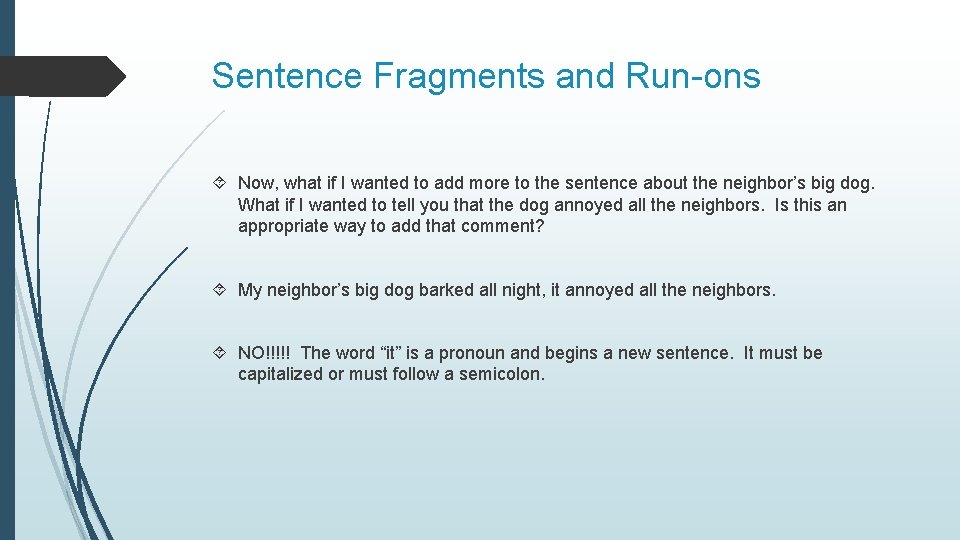 Sentence Fragments and Run-ons

Now, what if I wanted to add more to the sentence about the neighbor’s big dog. What if I wanted to tell you that the dog annoyed all the neighbors. Is this an appropriate way to add that comment?

My neighbor’s big dog barked all night, it annoyed all the neighbors.

NO!!!!! The word “it” is a pronoun and begins a new sentence. It must be capitalized or must follow a semicolon.